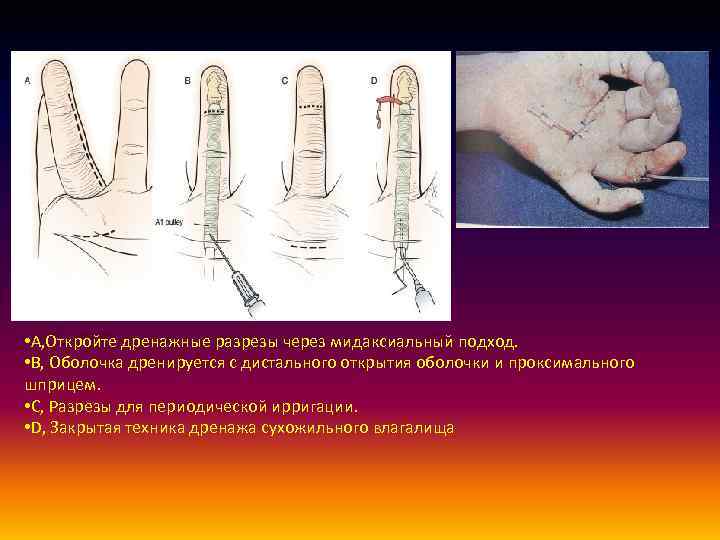 A

B

C

D

A1 pulley

•A,Откройте дренажные разрезы через мидаксиальный подход.
•B, Оболочка дренируется с дистального открытия оболочки и проксимального шприцем.
•C, Разрезы для периодической ирригации.
•D, Закрытая техника дренажа сухожильного влагалища